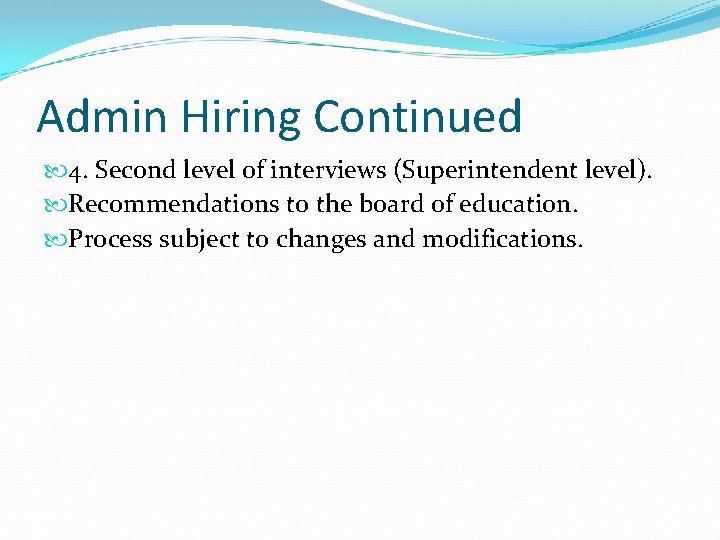 Admin Hiring Continued

4. Second level of interviews (Superintendent level).

Recommendations to the board of education.

Process subject to changes and modifications.